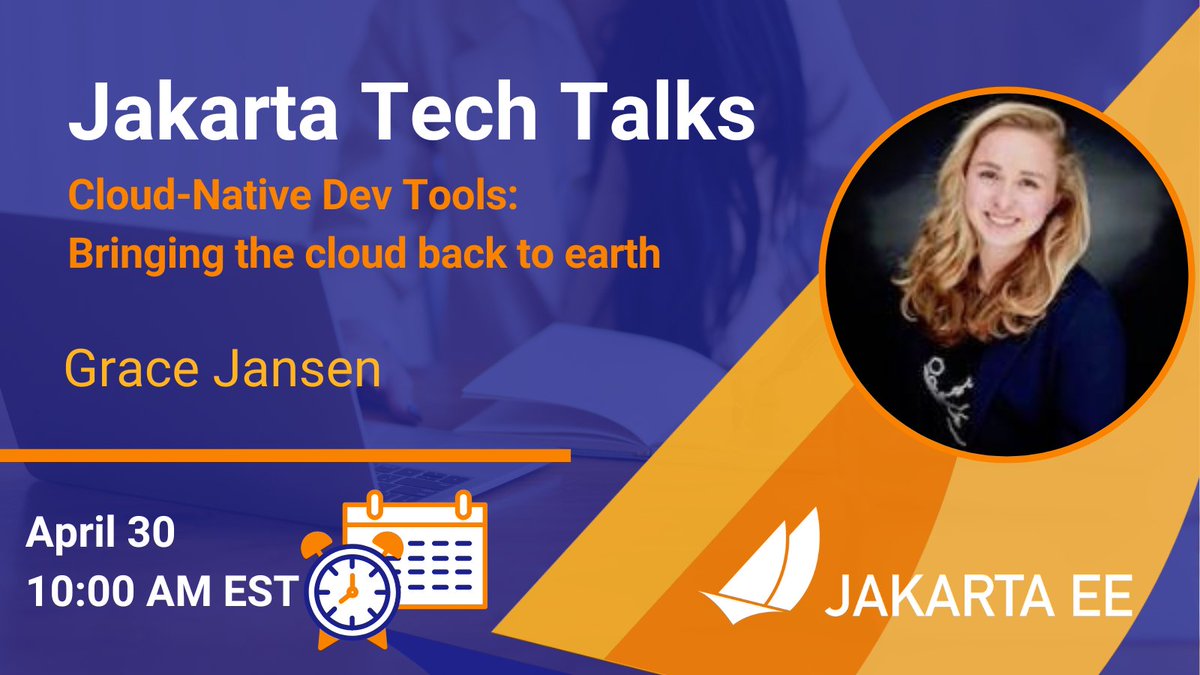 Jakarta Tech Talks

Cloud-Native Dev Tools: Bringing the cloud back to earth

Grace Jansen

April 30
10:00 AM EST

JAKARTA EE